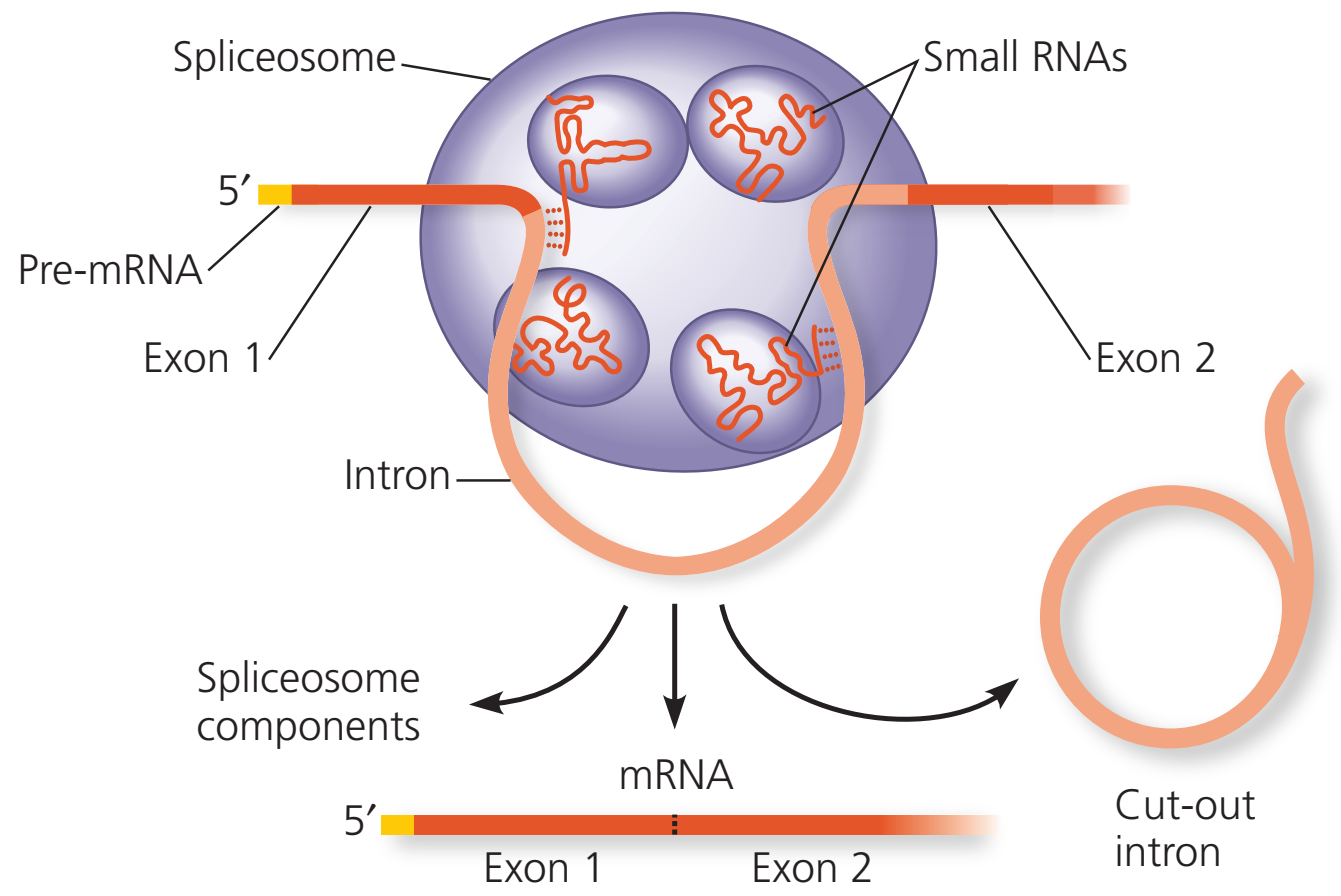 Spliceosome

Small RNAs

5′

Pre-mRNA

Exon 1

Exon 2

Intron

Spliceosome components

mRNA

5′

Exon 1

Exon 2

Cut-out intron